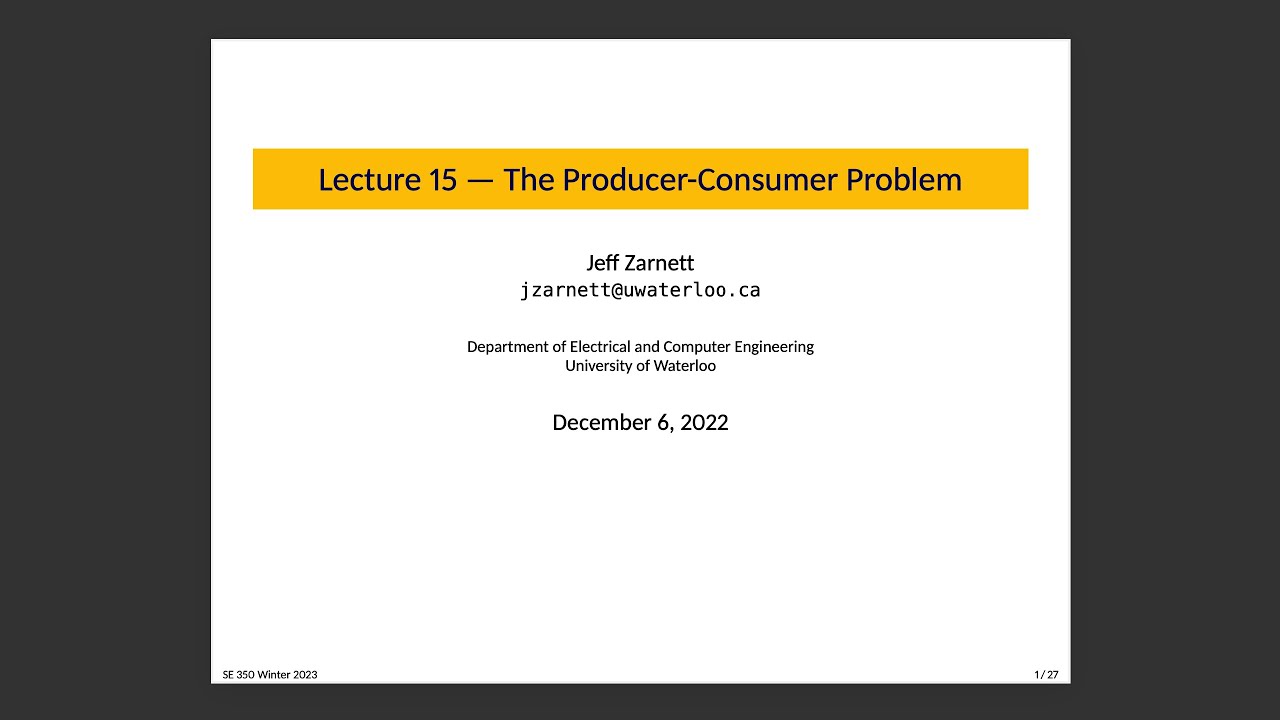 Lecture 15 — The Producer-Consumer Problem

Jeff Zarnett
jzarnett@uwaterloo.ca

Department of Electrical and Computer Engineering
University of Waterloo

December 6, 2022

SE 350 Winter 2023

1 / 27